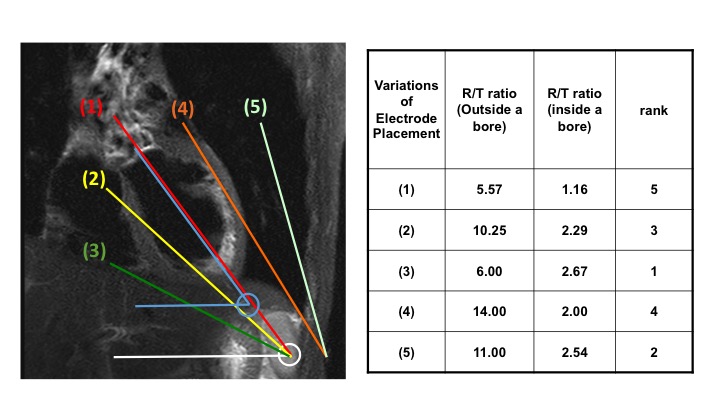 (1)
(4)
(5)
(2)
(3)

| Variations of Electrode Placement | R/T ratio (Outside a bore) | R/T ratio (inside a bore) | rank |
|---|---|---|---|
| (1) | 5.57 | 1.16 | 5 |
| (2) | 10.25 | 2.29 | 3 |
| (3) | 6.00 | 2.67 | 1 |
| (4) | 14.00 | 2.00 | 4 |
| (5) | 11.00 | 2.54 | 2 |